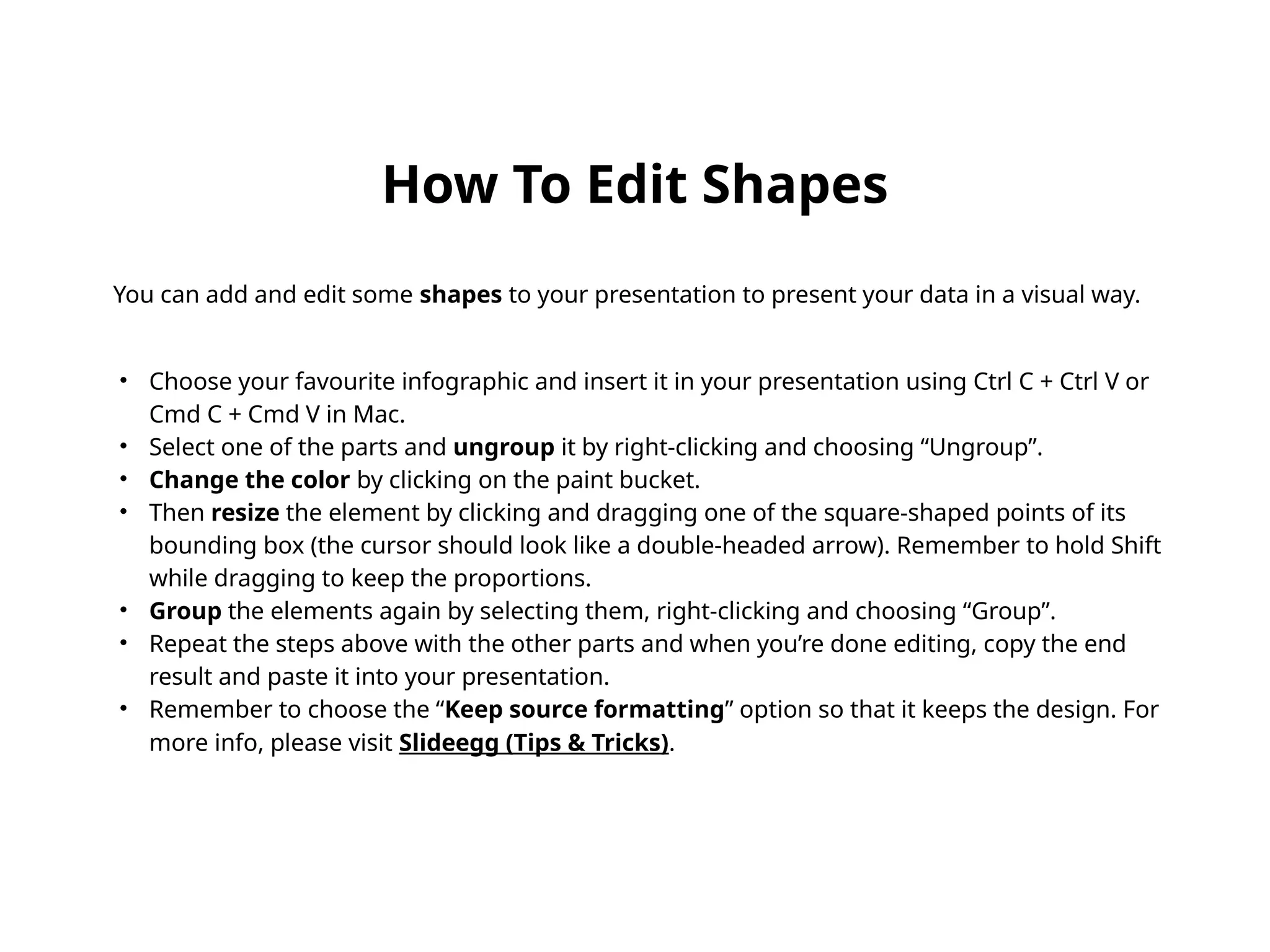 How To Edit Shapes

You can add and edit some shapes to your presentation to present your data in a visual way.

• Choose your favourite infographic and insert it in your presentation using Ctrl C + Ctrl V or Cmd C + Cmd V in Mac.
• Select one of the parts and ungroup it by right-clicking and choosing “Ungroup”.
• Change the color by clicking on the paint bucket.
• Then resize the element by clicking and dragging one of the square-shaped points of its bounding box (the cursor should look like a double-headed arrow). Remember to hold Shift while dragging to keep the proportions.
• Group the elements again by selecting them, right-clicking and choosing “Group”.
• Repeat the steps above with the other parts and when you’re done editing, copy the end result and paste it into your presentation.
• Remember to choose the “Keep source formatting” option so that it keeps the design. For more info, please visit Slideegg (Tips & Tricks).